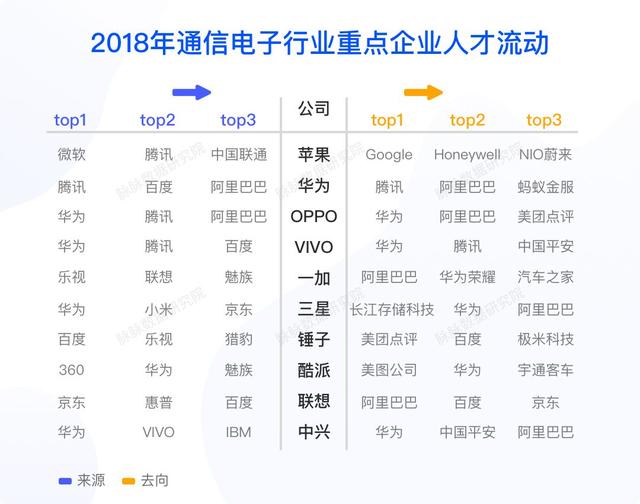 2018年通信电子行业重点企业人才流动

| top1 | top2 | top3 | 公司 | top1 | top2 | top3 |
|---|---|---|---|---|---|---|
| 微软 | 腾讯 | 中国联通 | 苹果 | Google | Honeywell | NIO蔚来 |
| 腾讯 | 百度 | 阿里巴巴 | 华为 | 腾讯 | 阿里巴巴 | 蚂蚁金服 |
| 华为 | 腾讯 | 阿里巴巴 | OPPO | 华为 | 阿里巴巴 | 美团点评 |
| 华为 | 腾讯 | 百度 | VIVO | 华为 | 腾讯 | 中国平安 |
| 乐视 | 联想 | 魅族 | 一加 | 阿里巴巴 | 华为荣耀 | 汽车之家 |
| 华为 | 小米 | 京东 | 三星 | 长江存储科技 | 华为 | 阿里巴巴 |
| 百度 | 乐视 | 猎豹 | 锤子 | 美团点评 | 百度 | 极米科技 |
| 360 | 华为 | 魅族 | 酷派 | 美图公司 | 华为 | 宇通客车 |
| 京东 | 惠普 | 百度 | 联想 | 阿里巴巴 | 百度 | 京东 |
| 华为 | VIVO | IBM | 中兴 | 华为 | 中国平安 | 阿里巴巴 |

来源 去向

脉脉数据研究院